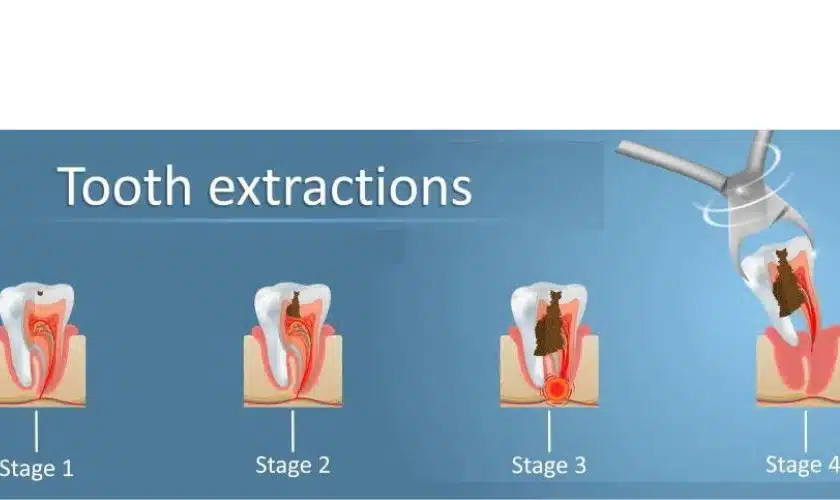 Tooth extractions

Stage 1

Stage 2

Stage 3

Stage 4